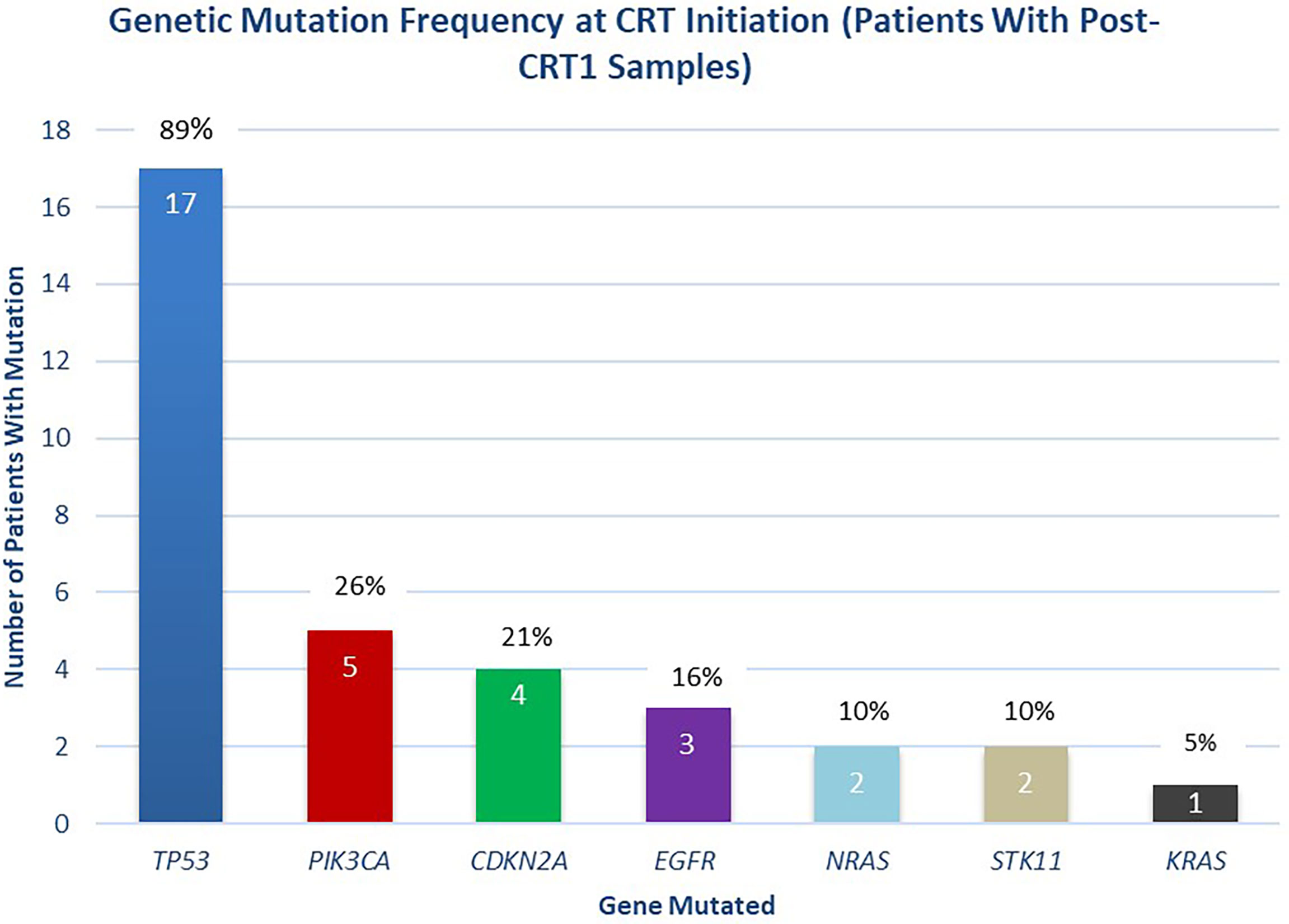 Genetic Mutation Frequency at CRT Initiation (Patients With Post-CRT1 Samples)

Number of Patients With Mutation

18
16
14
12
10
8
6
4
2
0

89%
17
26%
5
21%
4
16%
3
10%
2
10%
2
5%
1

TP53
PIK3CA
CDKN2A
EGFR
NRAS
STK11
KRAS

Gene Mutated